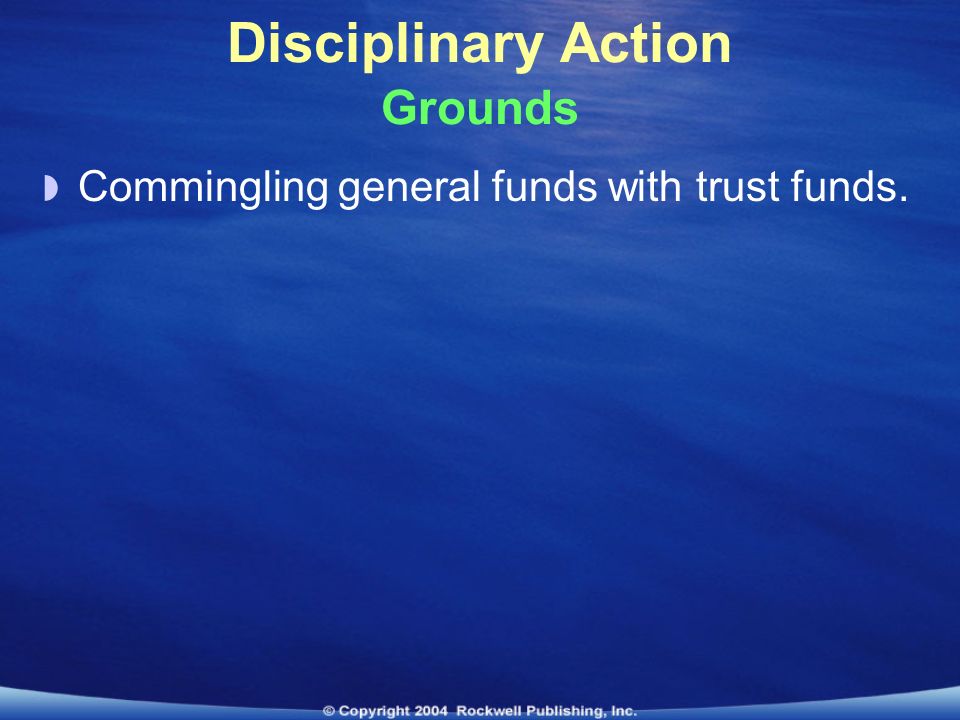 Disciplinary Action
Grounds

Commingling general funds with trust funds.

© Copyright 2004 Rockwell Publishing, Inc.